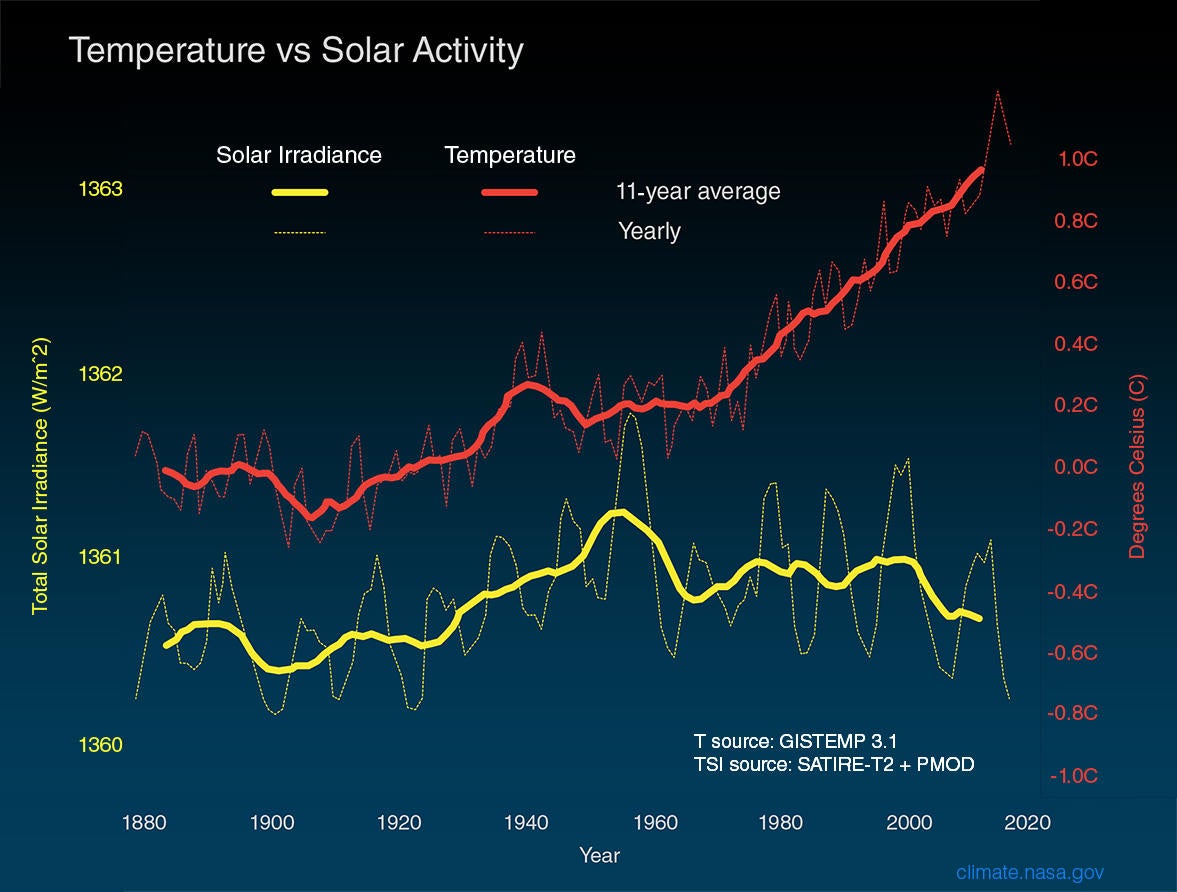 Temperature vs Solar Activity

Solar Irradiance Temperature

11-year average

Yearly

Total Solar Irradiance (W/m^2)

1363

1362

1361

1360

Degrees Celsius (C)

1.0C

0.8C

0.6C

0.4C

0.2C

0.0C

-0.2C

-0.4C

-0.6C

-0.8C

-1.0C

T source: GISTEMP 3.1
TSI source: SATIRE-T2 + PMOD

1880 1900 1920 1940 1960 1980 2000 2020

Year

climate.nasa.gov